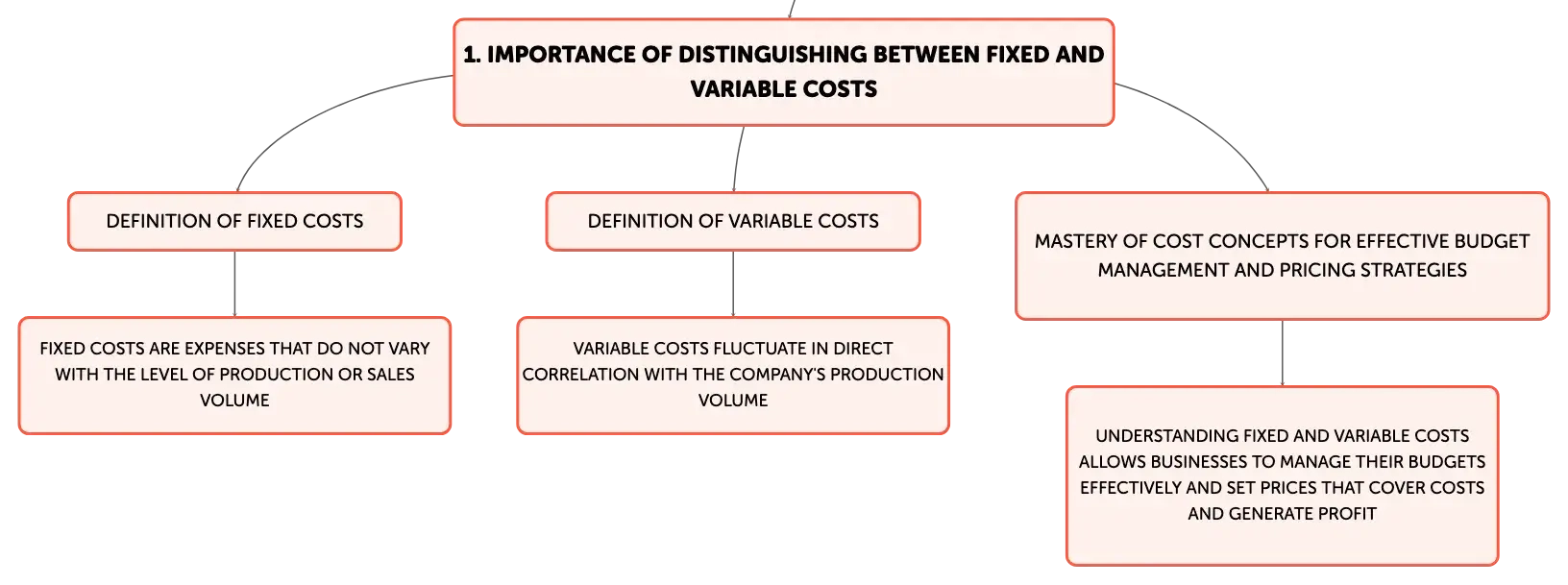 1. IMPORTANCE OF DISTINGUISHING BETWEEN FIXED AND VARIABLE COSTS

DEFINITION OF FIXED COSTS

FIXED COSTS ARE EXPENSES THAT DO NOT VARY WITH THE LEVEL OF PRODUCTION OR SALES VOLUME

DEFINITION OF VARIABLE COSTS

VARIABLE COSTS FLUCTUATE IN DIRECT CORRELATION WITH THE COMPANY'S PRODUCTION VOLUME

MASTERY OF COST CONCEPTS FOR EFFECTIVE BUDGET MANAGEMENT AND PRICING STRATEGIES

UNDERSTANDING FIXED AND VARIABLE COSTS ALLOWS BUSINESSES TO MANAGE THEIR BUDGETS EFFECTIVELY AND SET PRICES THAT COVER COSTS AND GENERATE PROFIT